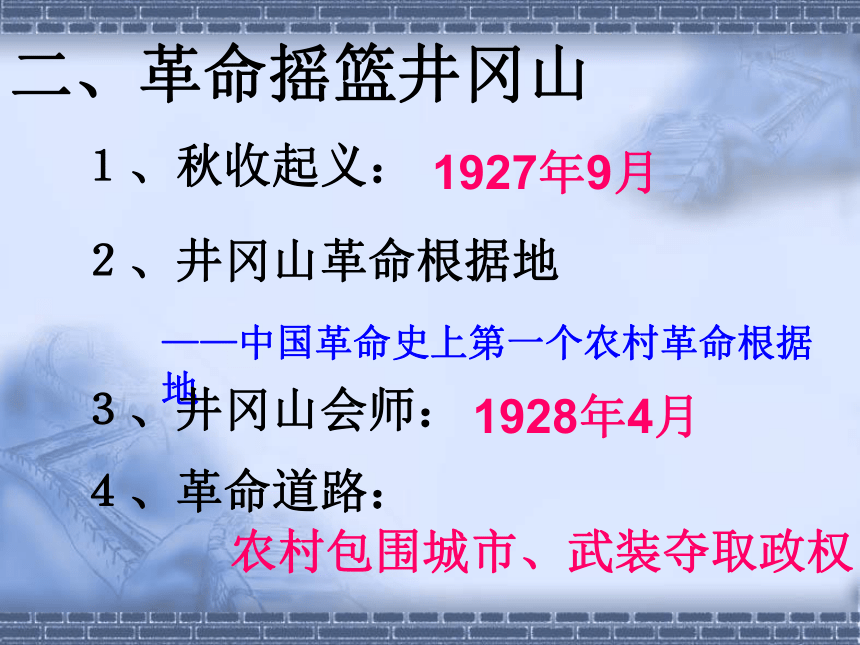 二、革命摇篮井冈山

1、秋收起义： 1927年9月

2、井冈山革命根据地

——中国革命史上第一个农村革命根据地

3、井冈山会师： 1928年4月

4、革命道路：

农村包围城市、武装夺取政权